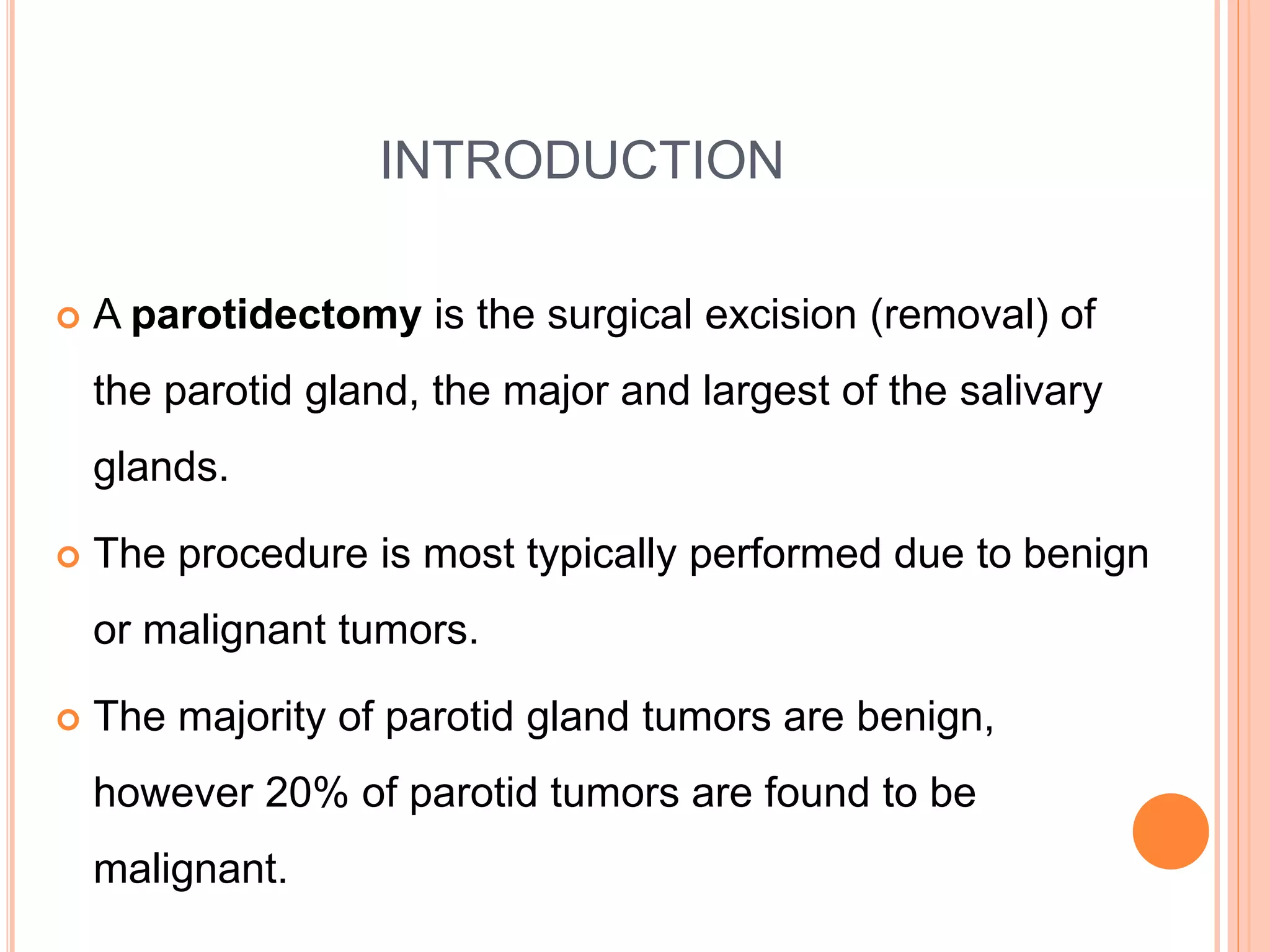 INTRODUCTION

A parotidectomy is the surgical excision (removal) of the parotid gland, the major and largest of the salivary glands.

The procedure is most typically performed due to benign or malignant tumors.

The majority of parotid gland tumors are benign, however 20% of parotid tumors are found to be malignant.